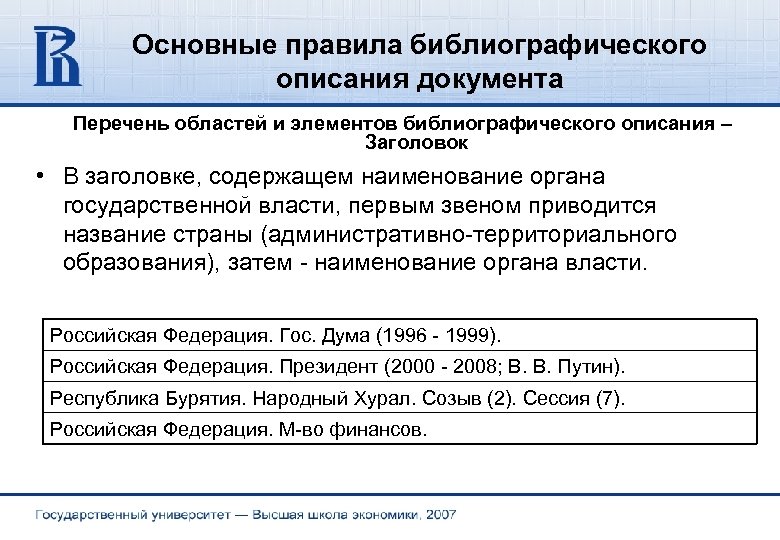 Основные правила библиографического описания документа

Перечень областей и элементов библиографического описания – Заголовок

• В заголовке, содержащем наименование органа государственной власти, первым звеном приводится название страны (административно-территориального образования), затем - наименование органа власти.

| Российская Федерация. Гос. Дума (1996 - 1999). |
|---|
| Российская Федерация. Президент (2000 - 2008; В. В. Путин). |
| Республика Бурятия. Народный Хурал. Созыв (2). Сессия (7). |
| Российская Федерация. М-во финансов. |

Государственный университет — Высшая школа экономики, 2007